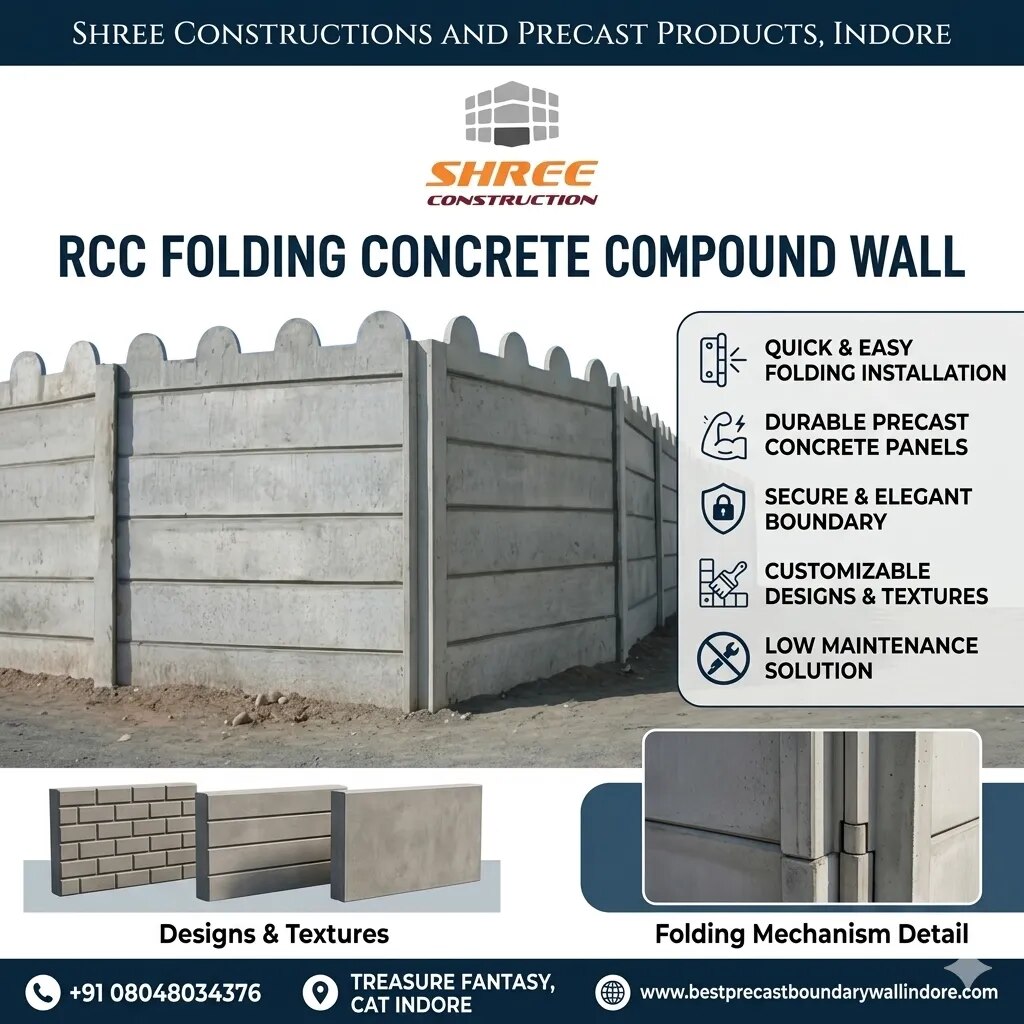 SHREE CONSTRUCTIONS AND PRECAST PRODUCTS, INDORE

SHREE
CONSTRUCTION

RCC FOLDING CONCRETE COMPOUND WALL

QUICK & EASY FOLDING INSTALLATION

DURABLE PRECAST CONCRETE PANELS

SECURE & ELEGANT BOUNDARY

CUSTOMIZABLE DESIGNS & TEXTURES

LOW MAINTENANCE SOLUTION

Designs & Textures

Folding Mechanism Detail

+91 08048034376

TREASURE FANTASY, CAT INDORE

www.bestprecastboundarywallindore.com